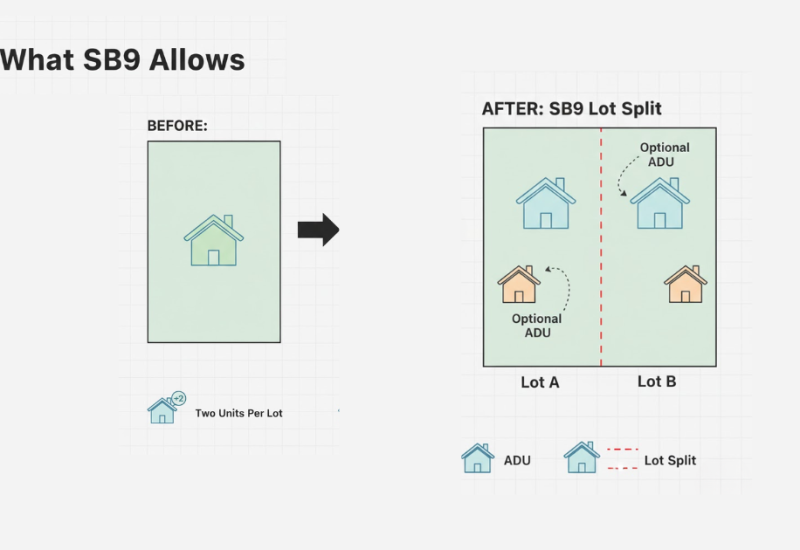 What SB9 Allows

BEFORE:

+2 Two Units Per Lot

AFTER: SB9 Lot Split

Optional ADU

Optional ADU

Lot A

Lot B

ADU

Lot Split